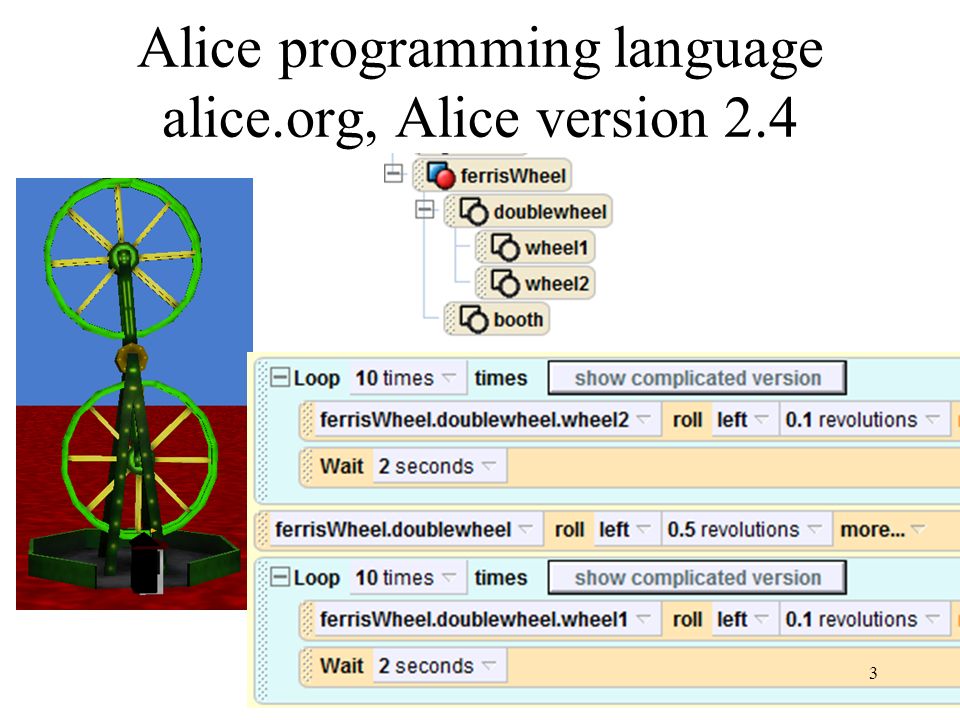 Alice programming language
alice.org, Alice version 2.4

ferrisWheel
doublewheel
wheel1
wheel2
booth

Loop 10 times times show complicated version
ferrisWheel.doublewheel.wheel2 roll left 0.1 revolutions
Wait 2 seconds

ferrisWheel.doublewheel roll left 0.5 revolutions more...

Loop 10 times times show complicated version
ferrisWheel.doublewheel.wheel1 roll left 0.1 revolutions
Wait 2 seconds

3